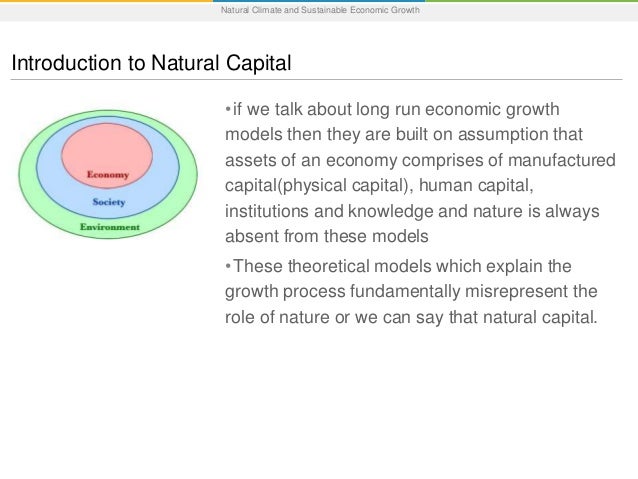 Natural Climate and Sustainable Economic Growth

Introduction to Natural Capital

Economy
Society
Environment

•if we talk about long run economic growth models then they are built on assumption that assets of an economy comprises of manufactured capital(physical capital), human capital, institutions and knowledge and nature is always absent from these models

•These theoretical models which explain the growth process fundamentally misrepresent the role of nature or we can say that natural capital.